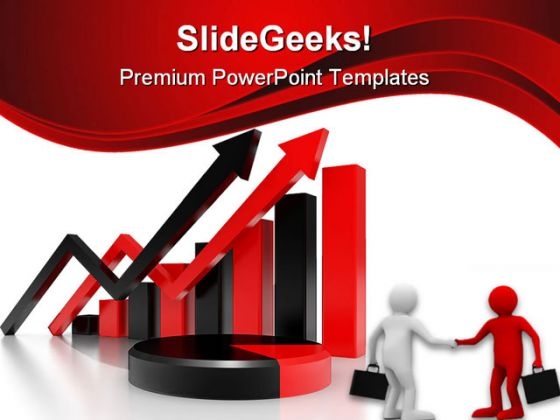 SlideGeeks!
Premium PowerPoint Templates